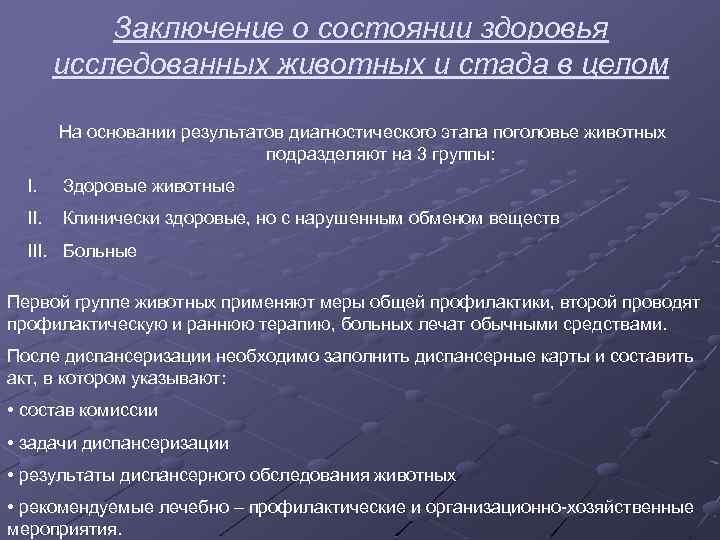 Заключение о состоянии здоровья исследованных животных и стада в целом

На основании результатов диагностического этапа поголовье животных подразделяют на 3 группы:

I. Здоровые животные

II. Клинически здоровые, но с нарушенным обменом веществ

III. Больные

Первой группе животных применяют меры общей профилактики, второй проводят профилактическую и раннюю терапию, больных лечат обычными средствами.

После диспансеризации необходимо заполнить диспансерные карты и составить акт, в котором указывают:

• состав комиссии

• задачи диспансеризации

• результаты диспансерного обследования животных

• рекомендуемые лечебно – профилактические и организационно-хозяйственные мероприятия.